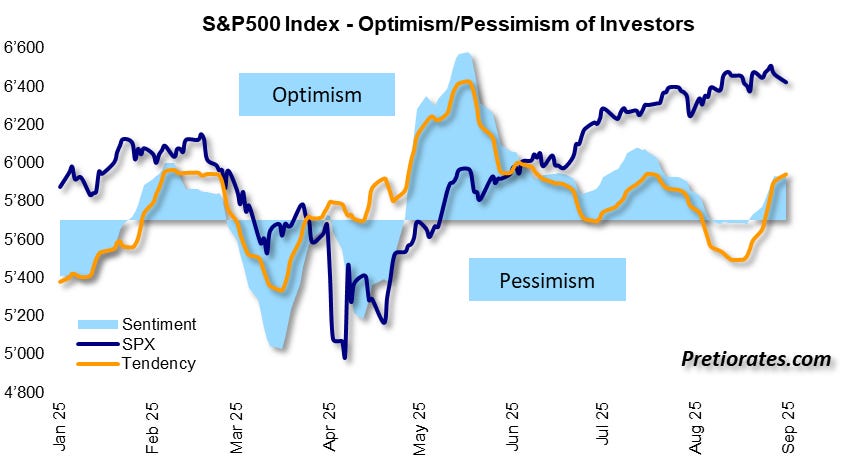 S&P500 Index - Optimism/Pessimism of Investors

6'600
6'400
6'200
6'000
5'800
5'600
5'400
5'200
5'000
4'800

Optimism

Pessimism

Sentiment
SPX
Tendency

Pretiorates.com

Jan 25
Feb 25
Mar 25
Apr 25
May 25
Jun 25
Jul 25
Aug 25
Sep 25